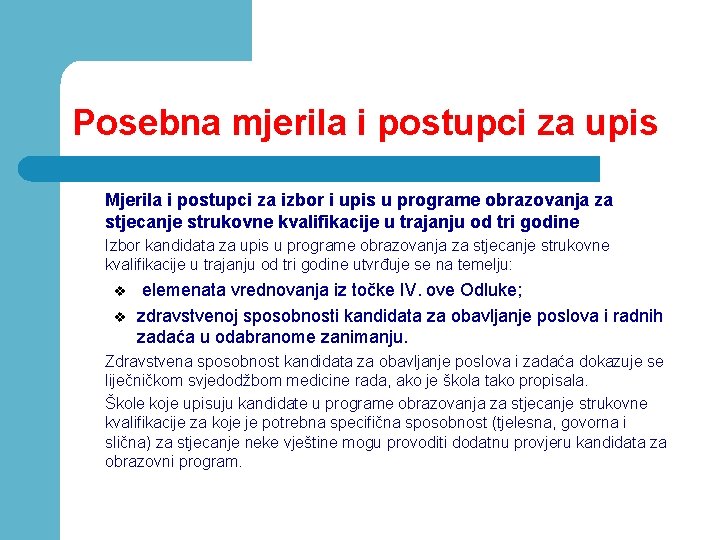 Posebna mjerila i postupci za upis

Mjerila i postupci za izbor i upis u programe obrazovanja za stjecanje strukovne kvalifikacije u trajanju od tri godine

Izbor kandidata za upis u programe obrazovanja za stjecanje strukovne kvalifikacije u trajanju od tri godine utvrđuje se na temelju:

❖ elemenata vrednovanja iz točke IV. ove Odluke;

❖ zdravstvenoj sposobnosti kandidata za obavljanje poslova i radnih zadaća u odabranome zanimanju.

Zdravstvena sposobnost kandidata za obavljanje poslova i zadaća dokazuje se liječničkom svjedodžbom medicine rada, ako je škola tako propisala.

Škole koje upisuju kandidate u programe obrazovanja za stjecanje strukovne kvalifikacije za koje je potrebna specifična sposobnost (tjelesna, govorna i slična) za stjecanje neke vještine mogu provoditi dodatnu provjeru kandidata za obrazovni program.